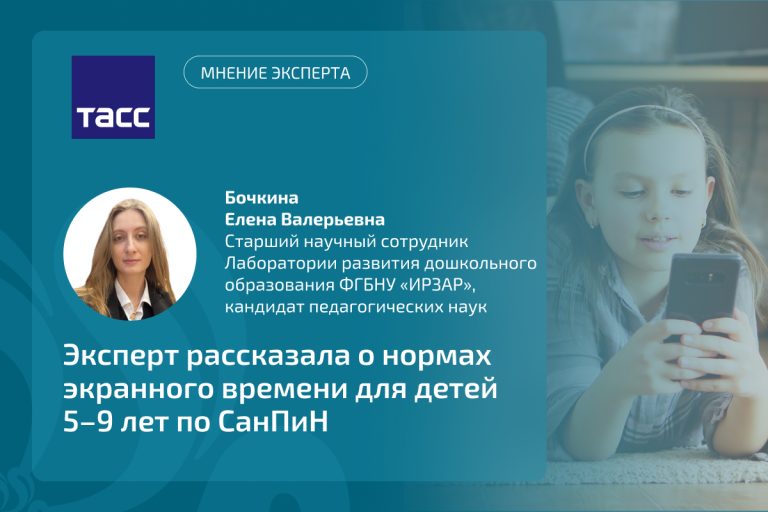 ТАСС

МНЕНИЕ ЭКСПЕРТА

Бочкина
Елена Валерьевна
Старший научный сотрудник Лаборатории развития дошкольного образования ФГБНУ «ИРЗАР», кандидат педагогических наук

Эксперт рассказала о нормах экранного времени для детей 5–9 лет по СанПиН